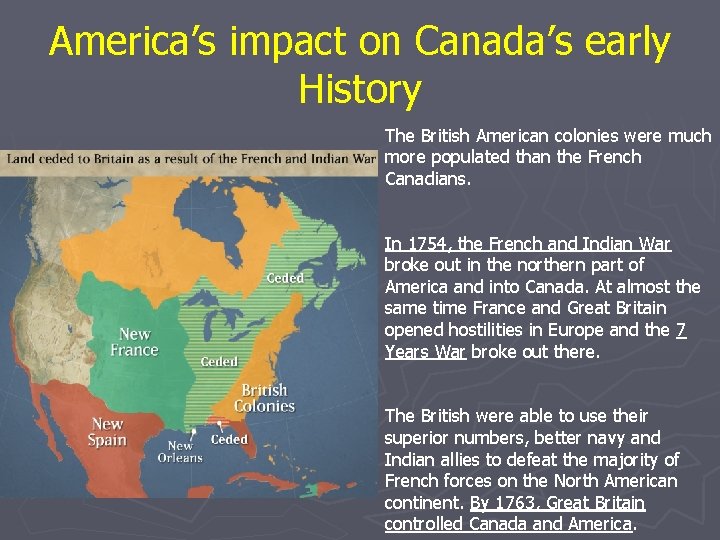 America's impact on Canada's early History

Land ceded to Britain as a result of the French and Indian War

Ceded

New France

Ceded

British Colonies

New Spain

New Orleans

Ceded

The British American colonies were much more populated than the French Canadians.

In 1754, the French and Indian War broke out in the northern part of America and into Canada. At almost the same time France and Great Britain opened hostilities in Europe and the 7 Years War broke out there.

The British were able to use their superior numbers, better navy and Indian allies to defeat the majority of French forces on the North American continent. By 1763, Great Britain controlled Canada and America.